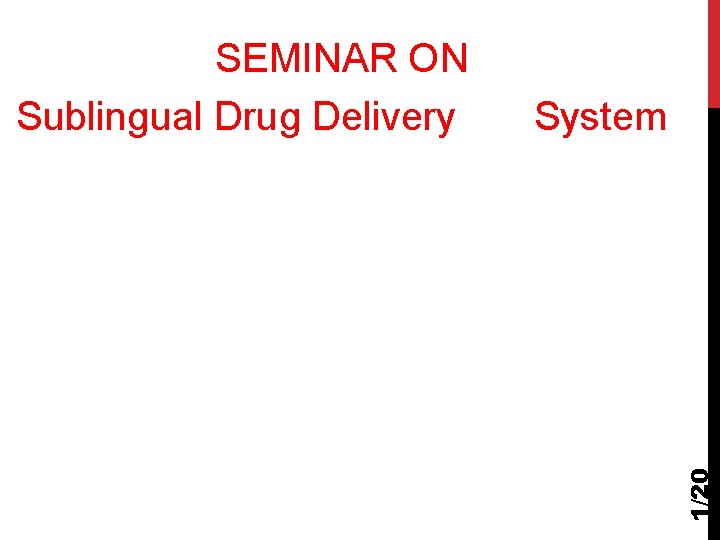 SEMINAR ON
Sublingual Drug Delivery System

1/20